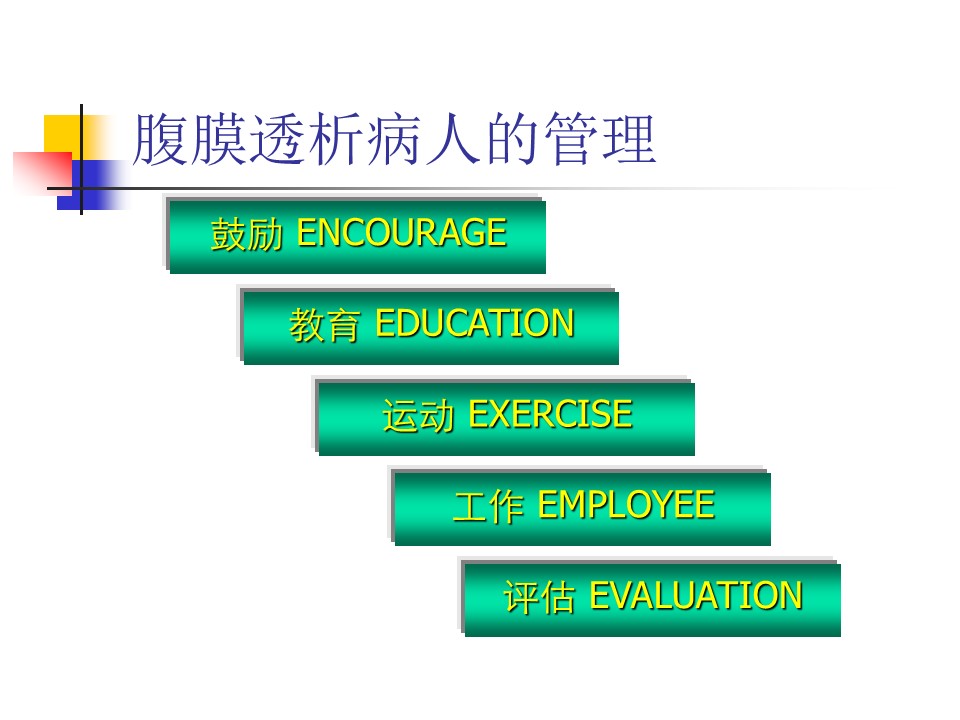 腹膜透析病人的管理

鼓励 ENCOURAGE

教育 EDUCATION

运动 EXERCISE

工作 EMPLOYEE

评估 EVALUATION